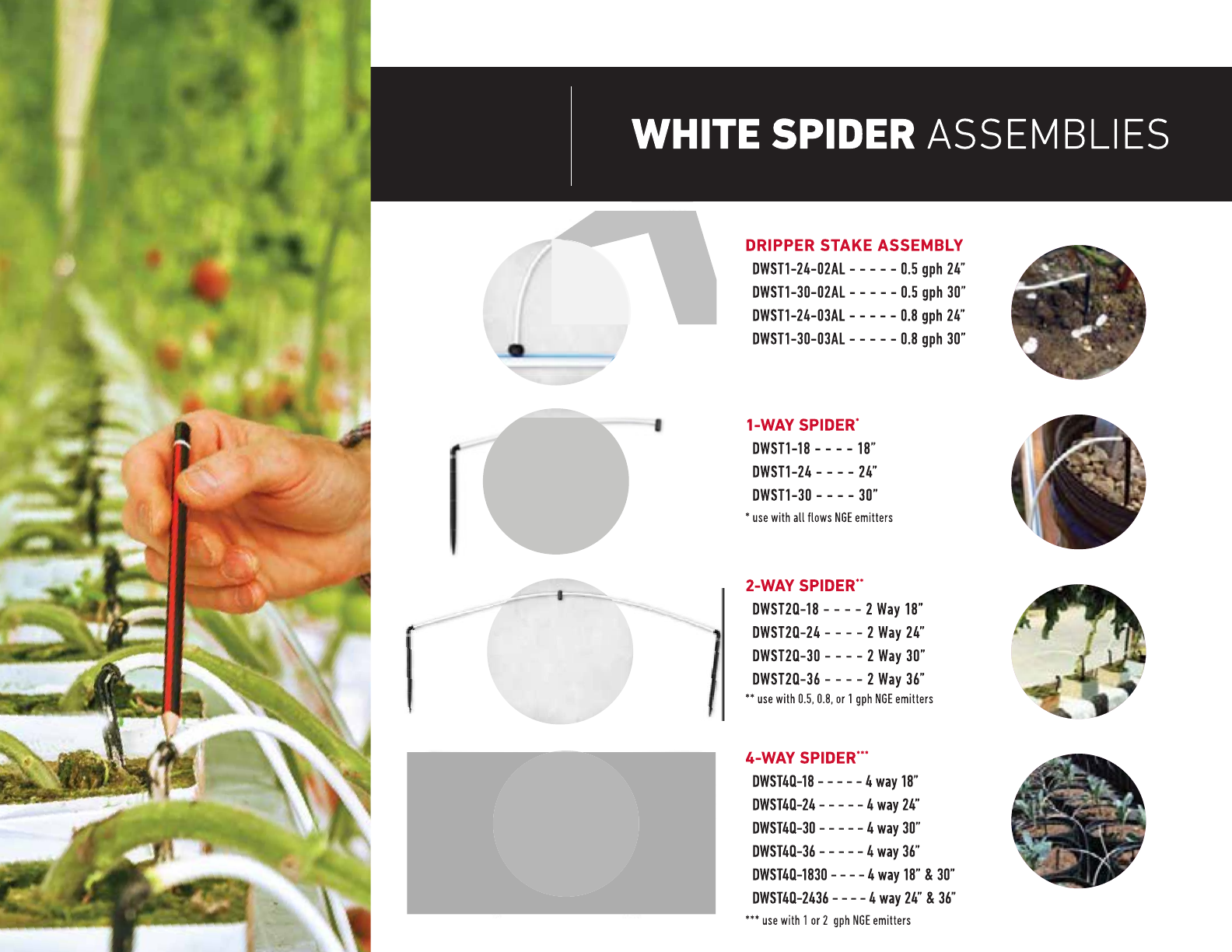 WHITE SPIDER ASSEMBLIES

DRIPPER STAKE ASSEMBLY
DWST1-24-02AL - - - - - 0.5 gph 24"
DWST1-30-02AL - - - - - 0.5 gph 30"
DWST1-24-03AL - - - - - 0.8 gph 24"
DWST1-30-03AL - - - - - 0.8 gph 30"

1-WAY SPIDER*
DWST1-18 - - - - 18"
DWST1-24 - - - - 24"
DWST1-30 - - - - 30"
* use with all flows NGE emitters

2-WAY SPIDER**
DWST2Q-18 - - - - 2 Way 18"
DWST2Q-24 - - - - 2 Way 24"
DWST2Q-30 - - - - 2 Way 30"
DWST2Q-36 - - - - 2 Way 36"
** use with 0.5, 0.8, or 1 gph NGE emitters

4-WAY SPIDER***
DWST4Q-18 - - - - - 4 way 18"
DWST4Q-24 - - - - - 4 way 24"
DWST4Q-30 - - - - - 4 way 30"
DWST4Q-36 - - - - - 4 way 36"
DWST4Q-1830 - - - - 4 way 18" & 30"
DWST4Q-2436 - - - - 4 way 24" & 36"
*** use with 1 or 2 gph NGE emitters